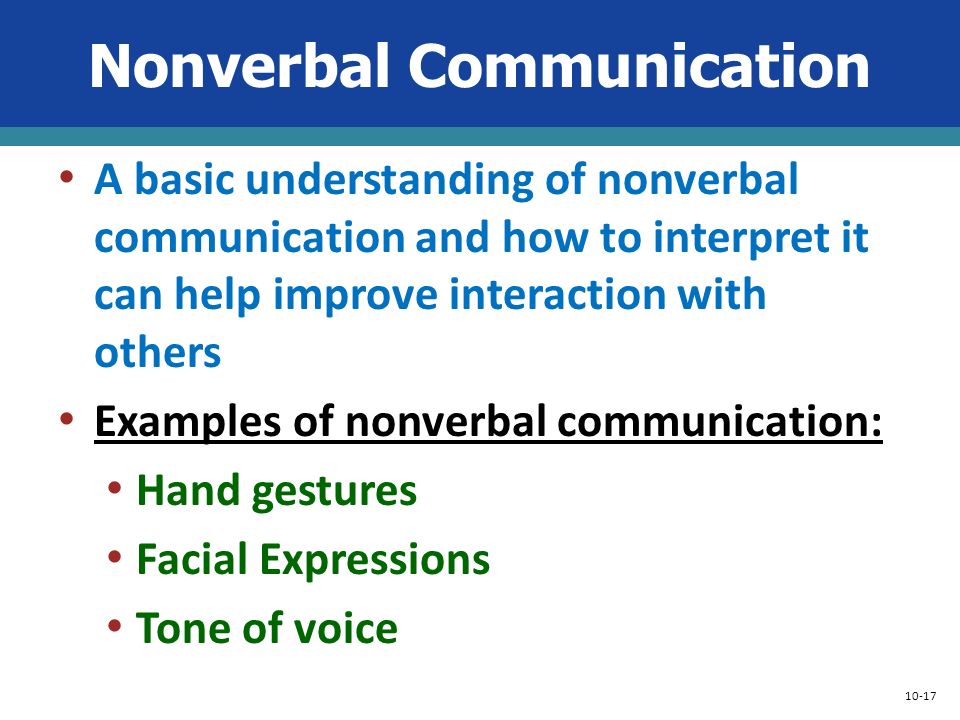 Nonverbal Communication

• A basic understanding of nonverbal communication and how to interpret it can help improve interaction with others

• Examples of nonverbal communication:

• Hand gestures

• Facial Expressions

• Tone of voice

10-17